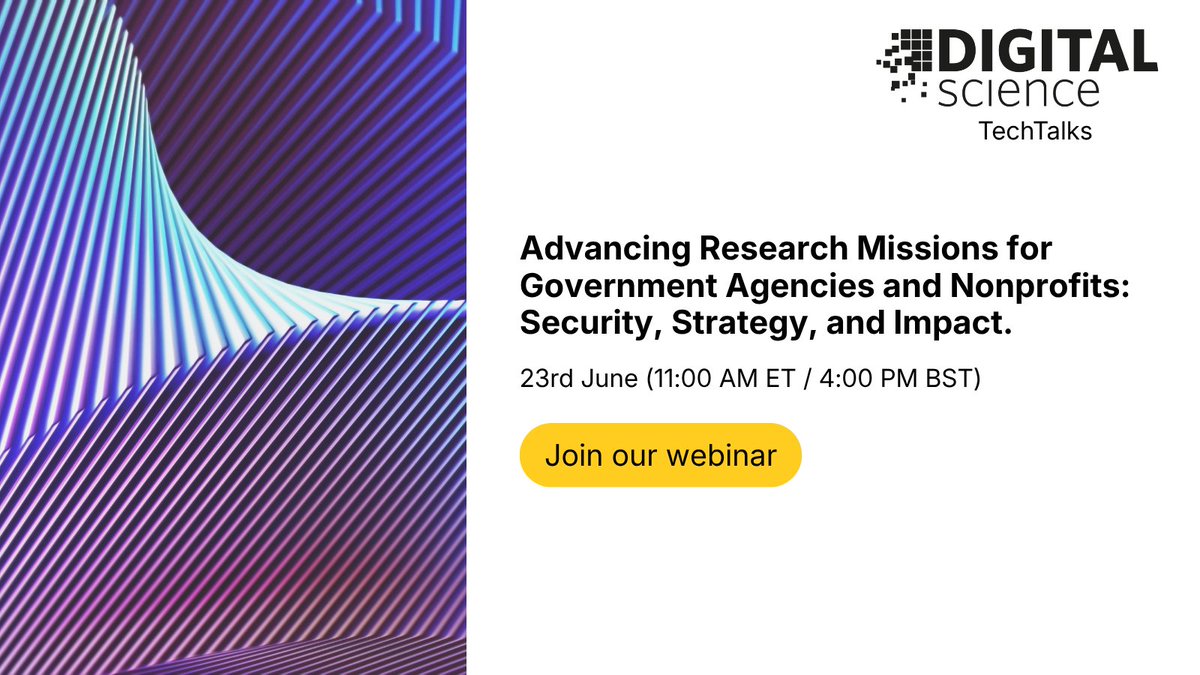 DIGITAL science
TechTalks

Advancing Research Missions for Government Agencies and Nonprofits: Security, Strategy, and Impact.

23rd June (11:00 AM ET / 4:00 PM BST)

Join our webinar